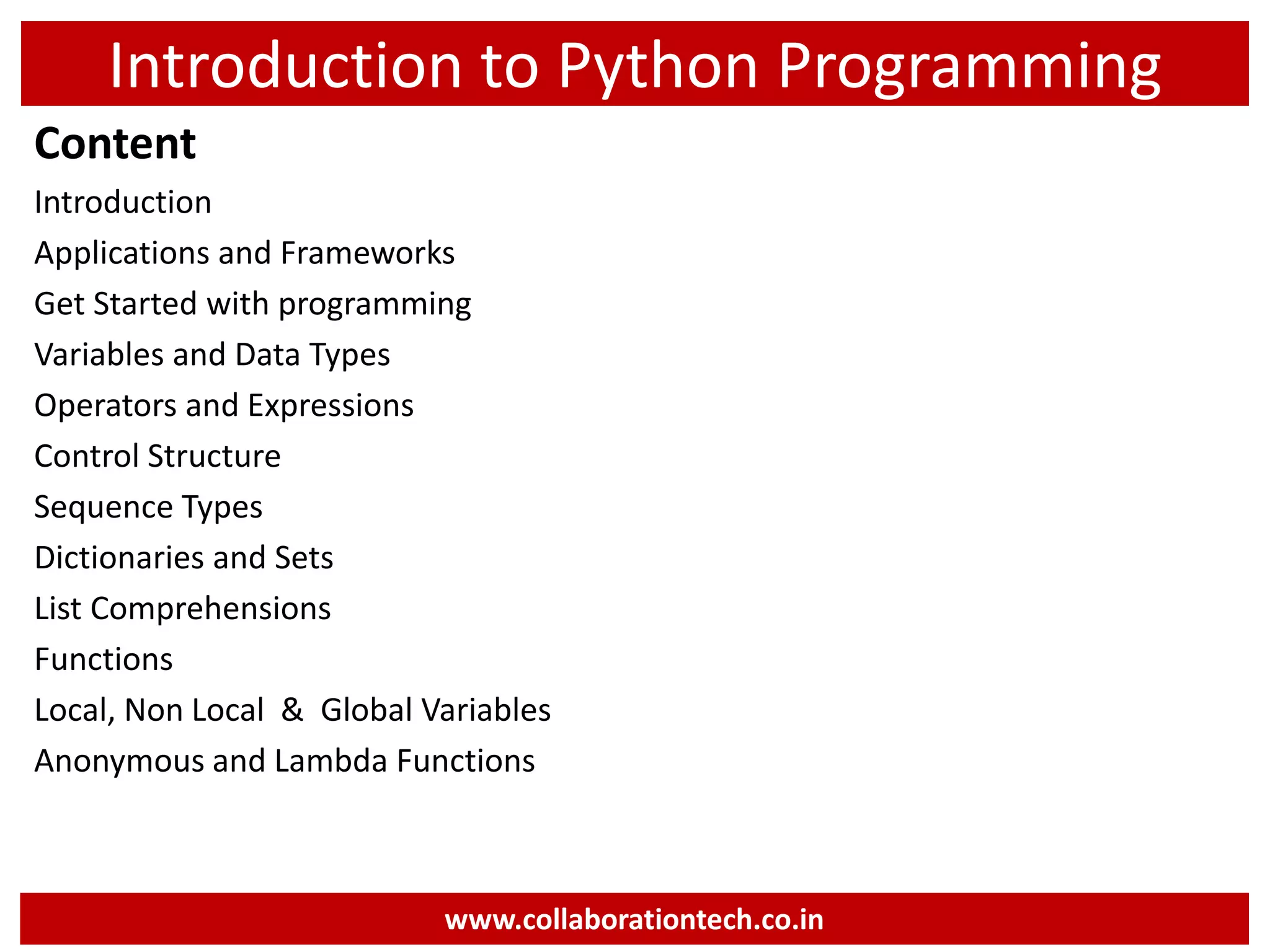 Introduction to Python Programming

Content

Introduction

Applications and Frameworks

Get Started with programming

Variables and Data Types

Operators and Expressions

Control Structure

Sequence Types

Dictionaries and Sets

List Comprehensions

Functions

Local, Non Local & Global Variables

Anonymous and Lambda Functions

www.collaborationtech.co.in